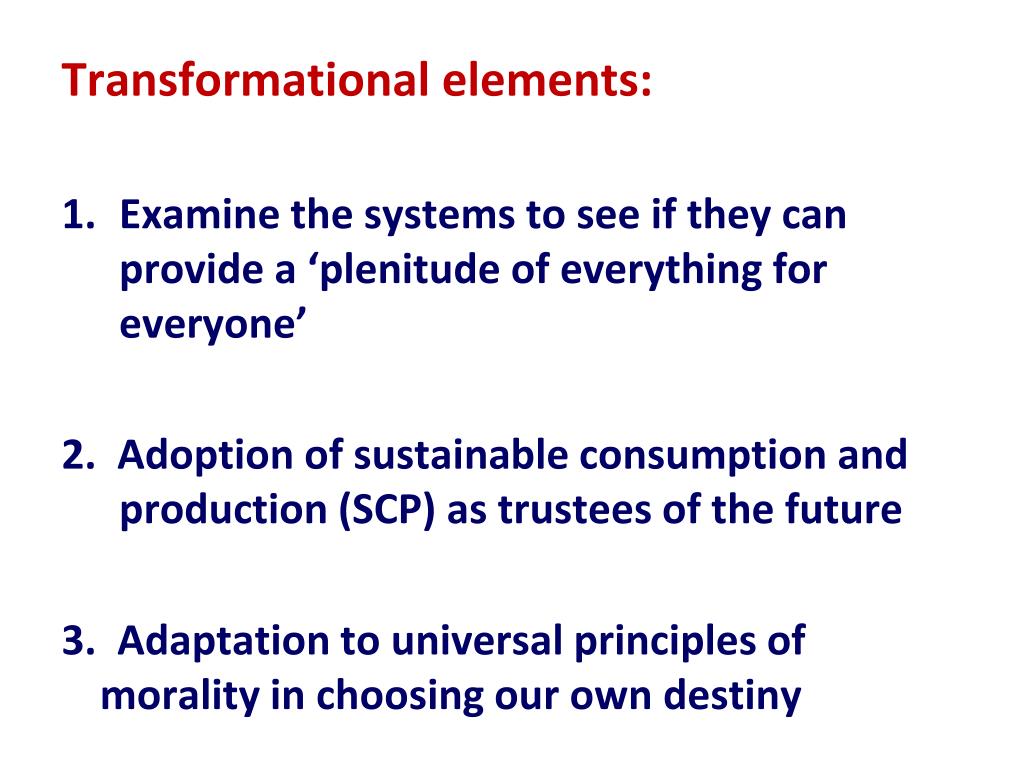 Transformational elements:

1. Examine the systems to see if they can provide a ‘plenitude of everything for everyone’

2. Adoption of sustainable consumption and production (SCP) as trustees of the future

3. Adaptation to universal principles of morality in choosing our own destiny